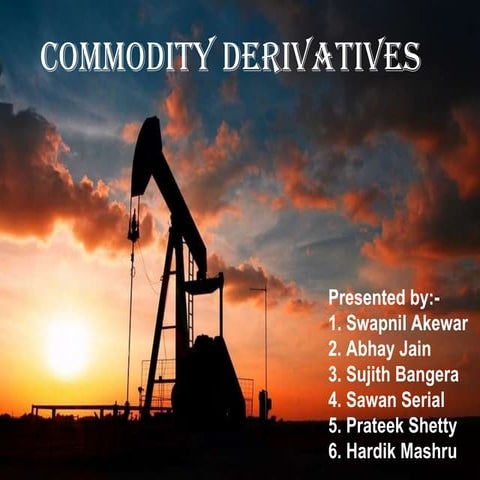 COMMODITY DERIVATIVES

Presented by:-
1. Swapnil Akewar
2. Abhay Jain
3. Sujith Bangera
4. Sawan Serial
5. Prateek Shetty
6. Hardik Mashru